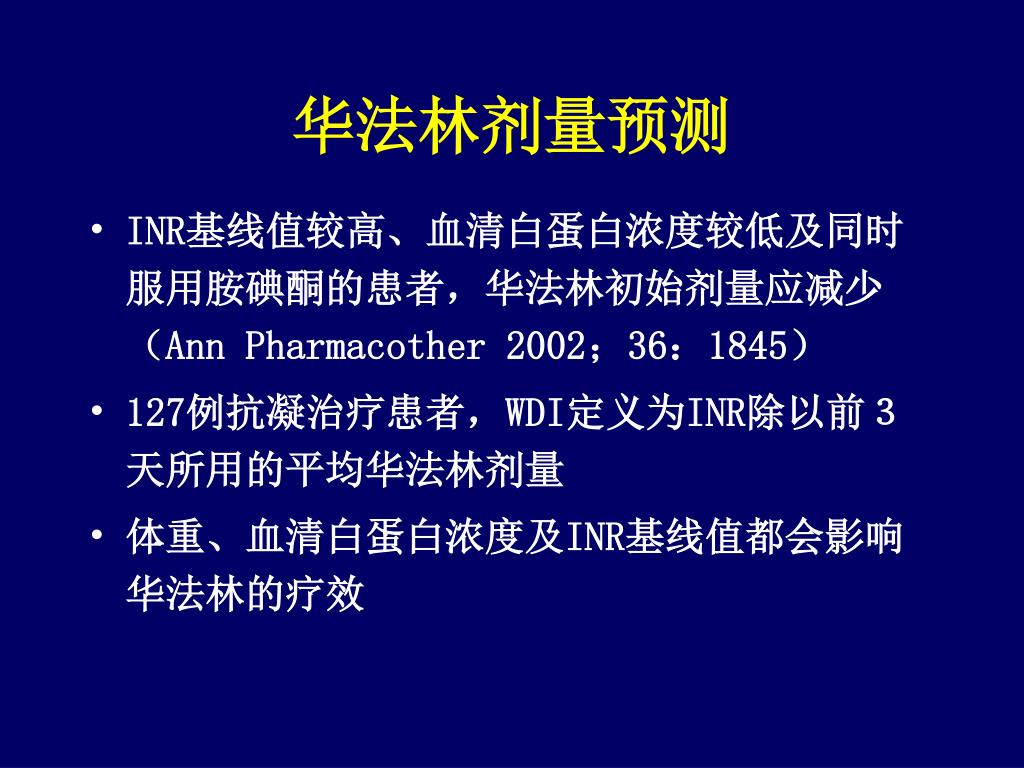 华法林剂量预测

• INR基线值较高、血清白蛋白浓度较低及同时服用胺碘酮的患者，华法林初始剂量应减少（Ann Pharmacother 2002；36：1845）

• 127例抗凝治疗患者，WDI定义为INR除以前 3 天所用的平均华法林剂量

• 体重、血清白蛋白浓度及INR基线值都会影响华法林的疗效